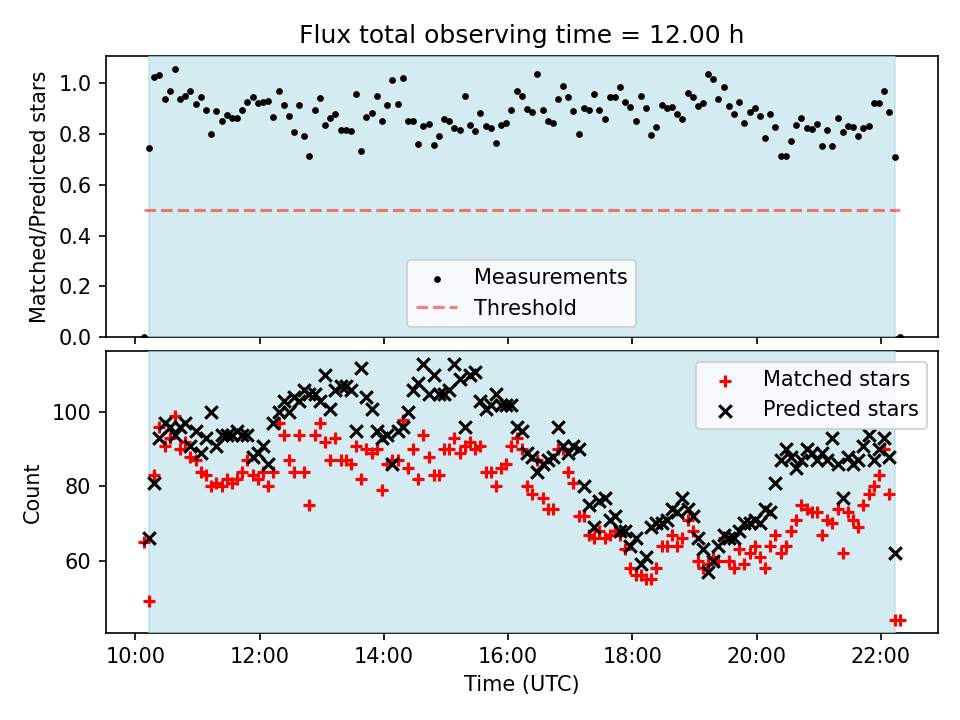 Flux total observing time = 12.00 h

Matched/Predicted stars

1.0
0.8
0.6
0.4
0.2
0.0

Measurements
Threshold

Count

100
80
60

Matched stars
Predicted stars

10:00
12:00
14:00
16:00
18:00
20:00
22:00

Time (UTC)